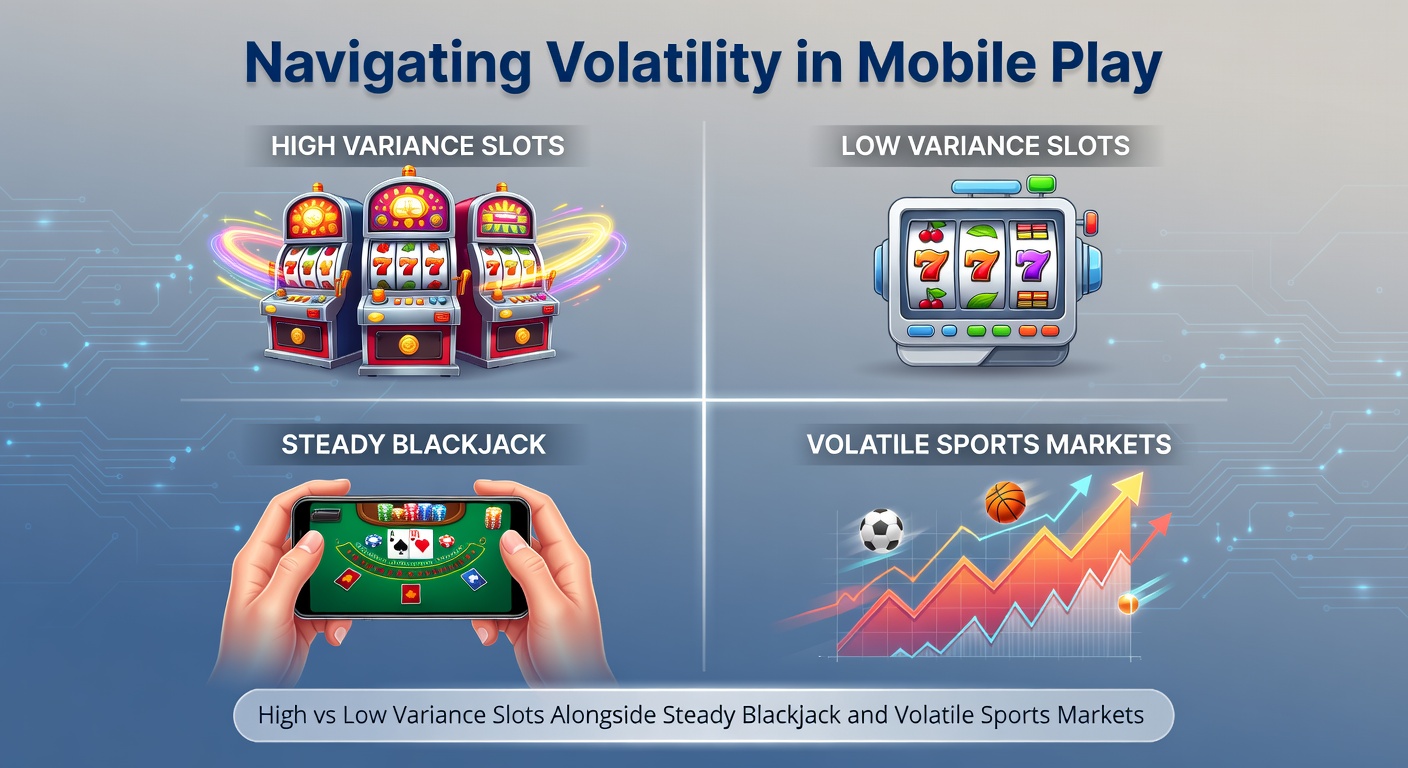 Navigating Volatility in Mobile Play

HIGH VARIANCE SLOTS

777

LOW VARIANCE SLOTS

777

STEADY BLACKJACK

VOLATILE SPORTS MARKETS

High vs Low Variance Slots Alongside Steady Blackjack and Volatile Sports Markets